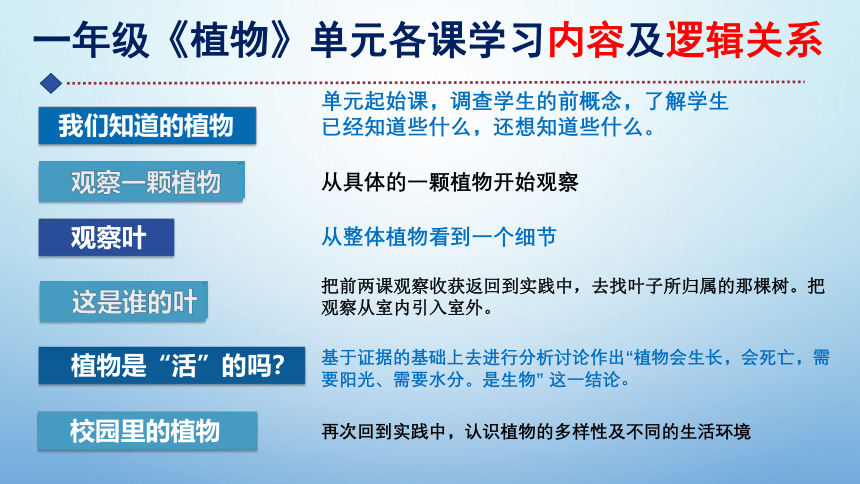 一年级《植物》单元各课学习内容及逻辑关系

我们知道的植物

单元起始课，调查学生的前概念，了解学生已经知道些什么，还想知道些什么。

观察一颗植物

从具体的一颗植物开始观察

观察叶

从整体植物看到一个细节

这是谁的叶

把前两课观察收获返回到实践中，去找叶子所归属的那棵树。把观察从室内引入室外。

植物是“活”的吗?

基于证据的基础上去进行分析讨论作出“植物会生长，会死亡，需要阳光、需要水分。是生物” 这一结论。

校园里的植物

再次回到实践中，认识植物的多样性及不同的生活环境